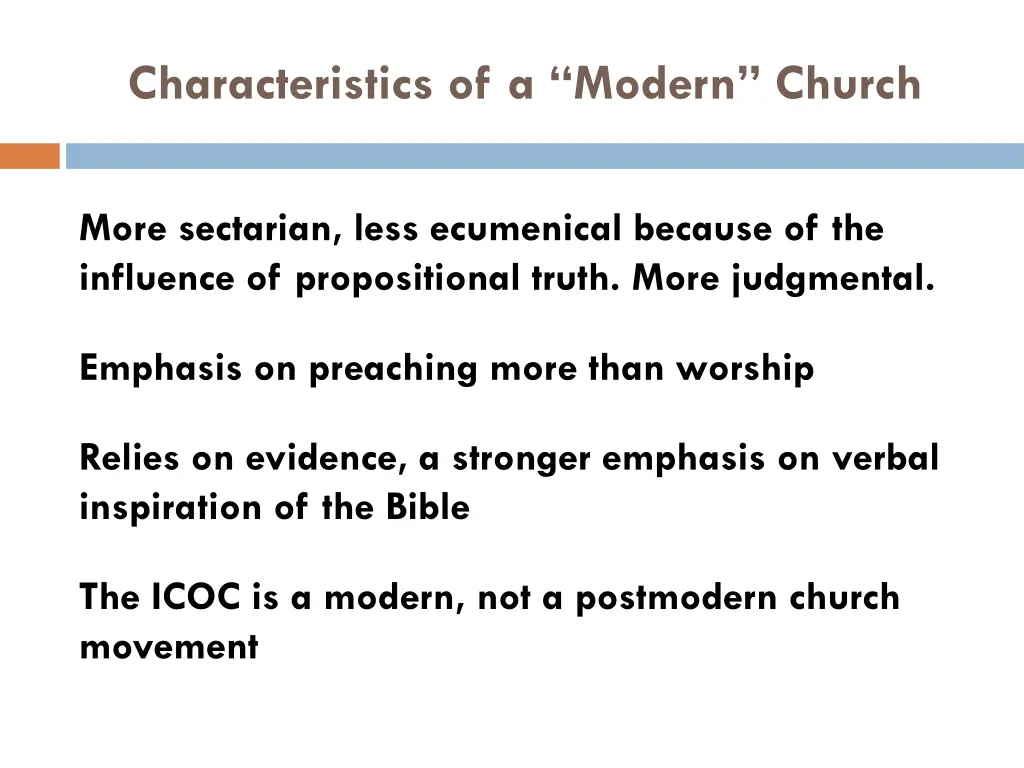 Characteristics of a “Modern” Church

More sectarian, less ecumenical because of the influence of propositional truth. More judgmental.

Emphasis on preaching more than worship

Relies on evidence, a stronger emphasis on verbal inspiration of the Bible

The ICOC is a modern, not a postmodern church movement